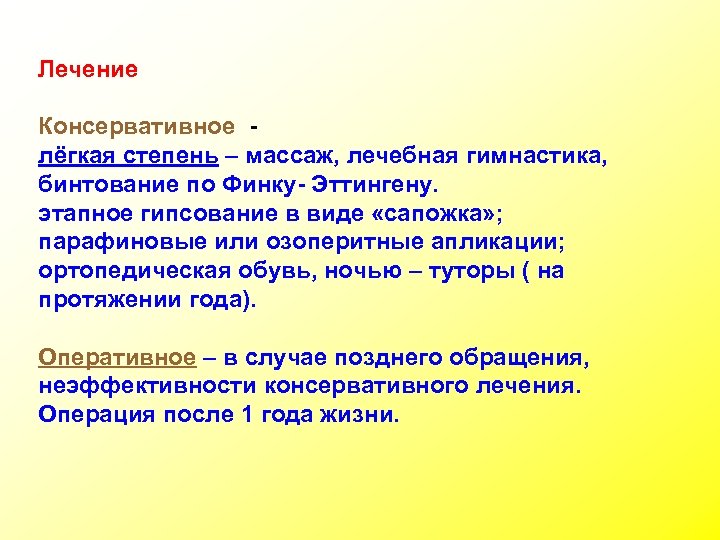 Лечение

Консервативное -
лёгкая степень – массаж, лечебная гимнастика, бинтование по Финку- Эттингену.
этапное гипсование в виде «сапожка»;
парафиновые или озоперитные апликации;
ортопедическая обувь, ночью – туторы ( на протяжении года).

Оперативное – в случае позднего обращения, неэффективности консервативного лечения. Операция после 1 года жизни.